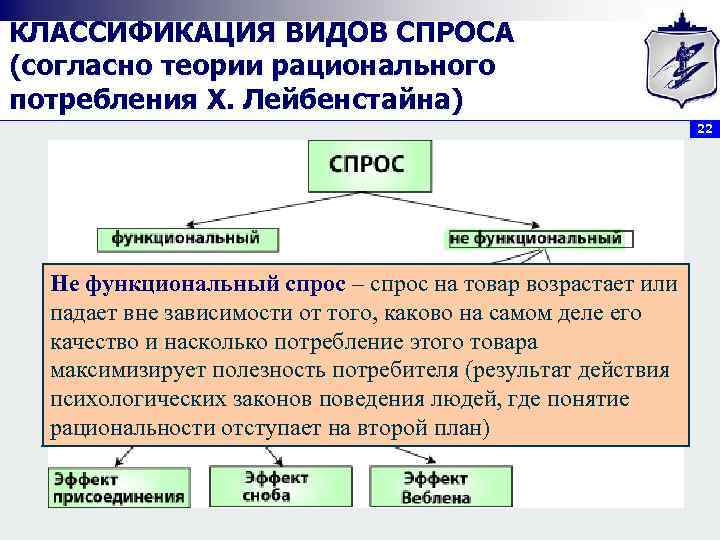 КЛАССИФИКАЦИЯ ВИДОВ СПРОСА (согласно теории рационального потребления Х. Лейбенстайна)

22

СПРОС

функциональный

не функциональный

Не функциональный спрос – спрос на товар возрастает или падает вне зависимости от того, каково на самом деле его качество и насколько потребление этого товара максимизирует полезность потребителя (результат действия психологических законов поведения людей, где понятие рациональности отступает на второй план)

Эффект присоединения

Эффект сноба

Эффект Веблена